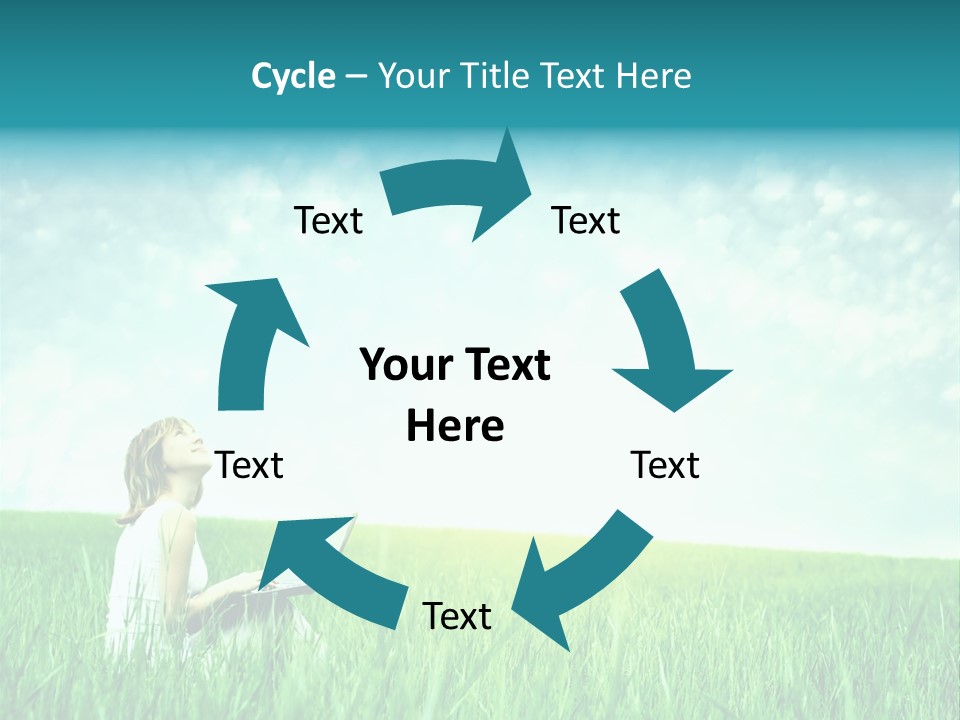 Cycle – Your Title Text Here

Text

Text

Your Text Here

Text

Text

Text